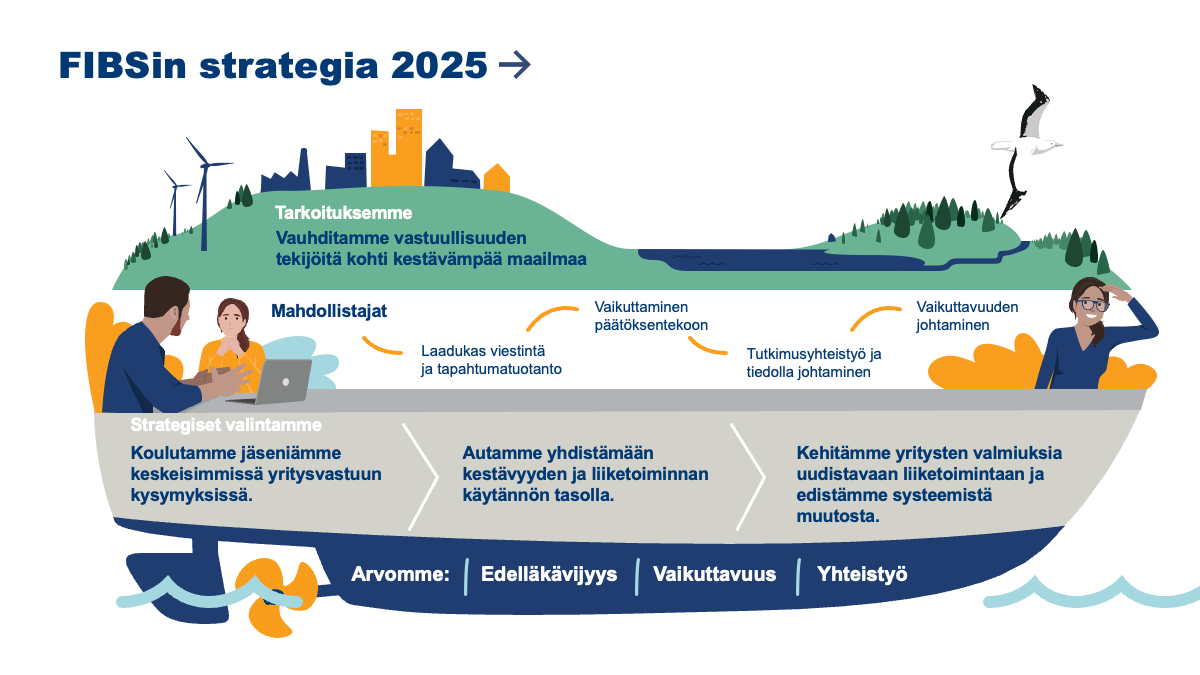 FIBSin strategia 2025 →

Tarkoituksemme

Vauhditamme vastuullisuuden tekijöitä kohti kestävämpää maailmaa

Mahdollistajat

Laadukas viestintä ja tapahtumatuotanto

Vaikuttaminen päätöksentekoon

Tutkimusyhteistyö ja tiedolla johtaminen

Vaikuttavuuden johtaminen

Strategiset valintamme

Koulutamme jäseniämme keskeisimmissä yritysvastuun kysymyksissä.

Autamme yhdistämään kestävyyden ja liiketoiminnan käytännön tasolla.

Kehitämme yritysten valmiuksia uudistavaan liiketoimintaan ja edistämme systeemistä muutosta.

Arvomme: Edelläkävijyys Vaikuttavuus Yhteistyö